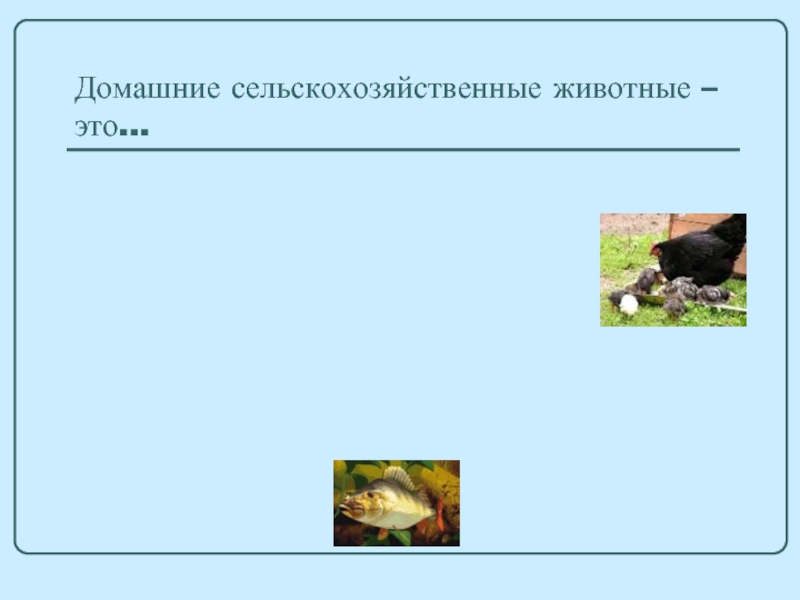 Домашние сельскохозяйственные животные – это…